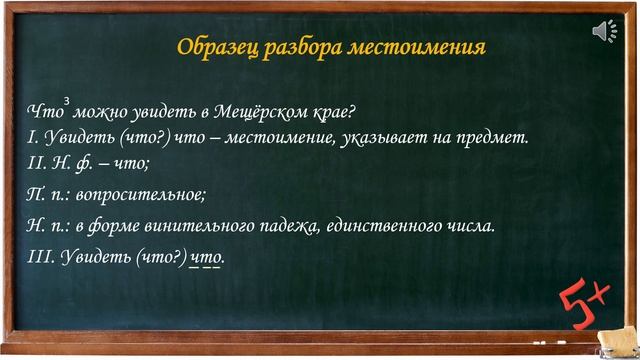 Образец разбора местоимения

Что$^3$ можно увидеть в Мещёрском крае?
I. Увидеть (что?) что – местоимение, указывает на предмет.
II. Н. ф. – что;

П. п.: вопросительное;

Н. п.: в форме винительного падежа, единственного числа.

III. Увидеть (что?) что.

5+